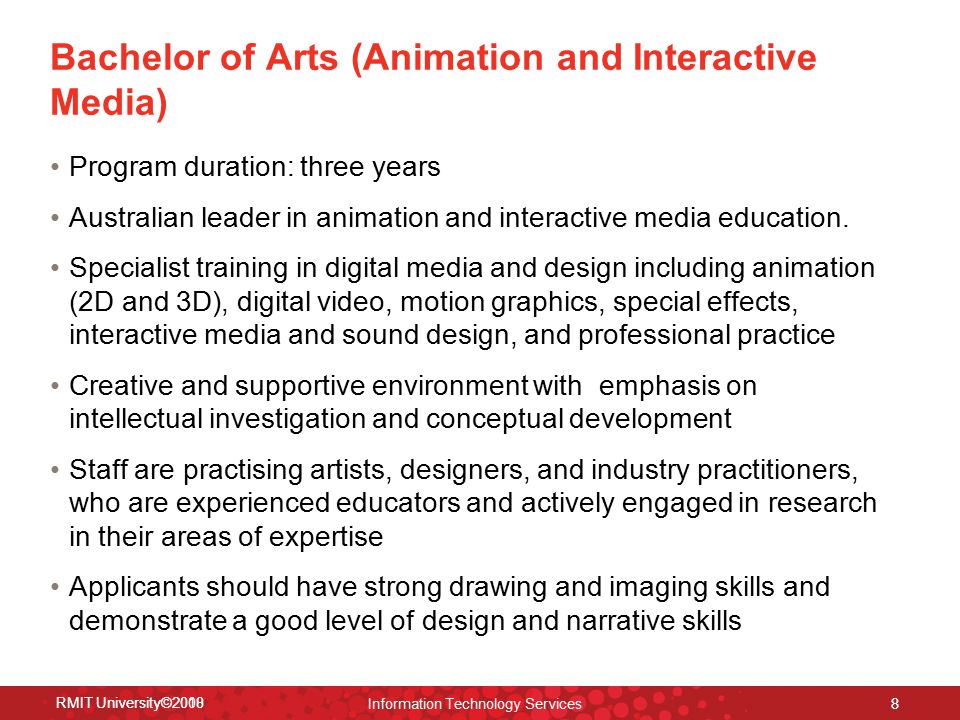 Bachelor of Arts (Animation and Interactive Media)

• Program duration: three years

• Australian leader in animation and interactive media education.

• Specialist training in digital media and design including animation (2D and 3D), digital video, motion graphics, special effects, interactive media and sound design, and professional practice

• Creative and supportive environment with emphasis on intellectual investigation and conceptual development

• Staff are practising artists, designers, and industry practitioners, who are experienced educators and actively engaged in research in their areas of expertise

• Applicants should have strong drawing and imaging skills and demonstrate a good level of design and narrative skills

RMIT University©2010 Information Technology Services 8